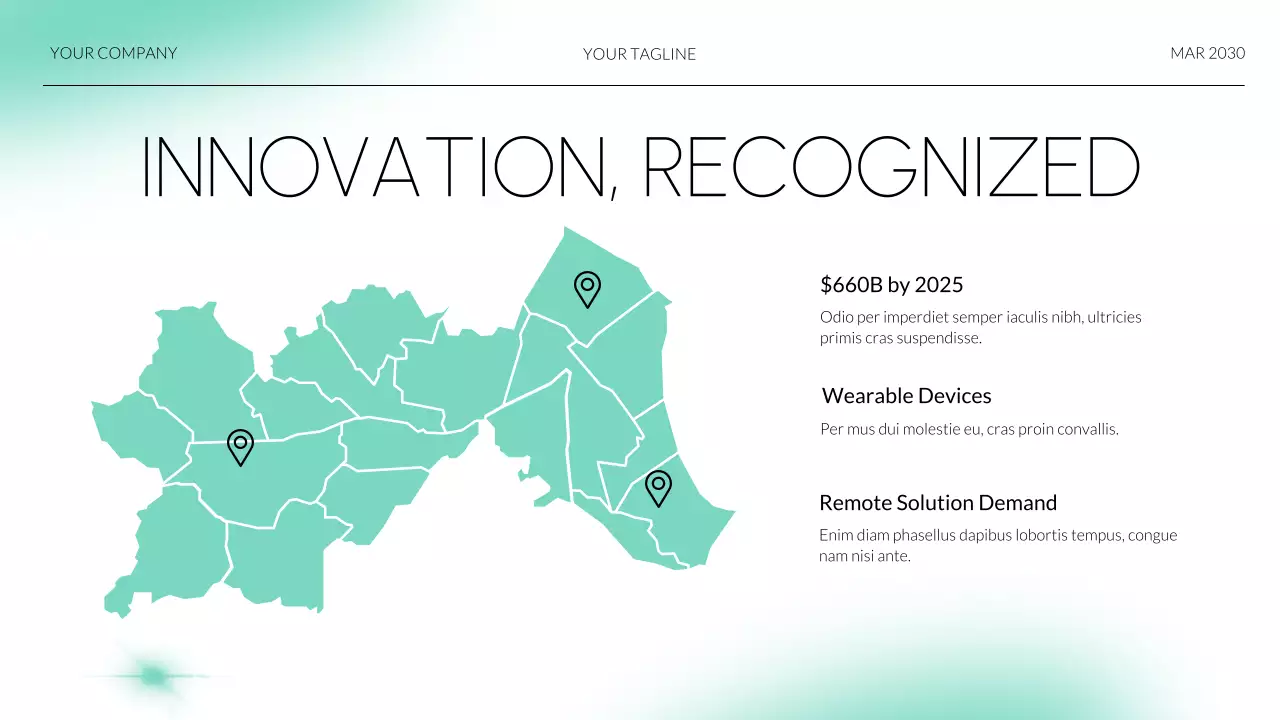 YOUR COMPANY

YOUR TAGLINE

MAR 2030

INNOVATION, RECOGNIZED

$660B by 2025

Odio per imperdiet semper iaculis nibh, ultricies primis cras suspendisse.

Wearable Devices

Per mus dui molestie eu, cras proin convallis.

Remote Solution Demand

Enim diam phasellus dapibus lobortis tempus, congue nam nisi ante.